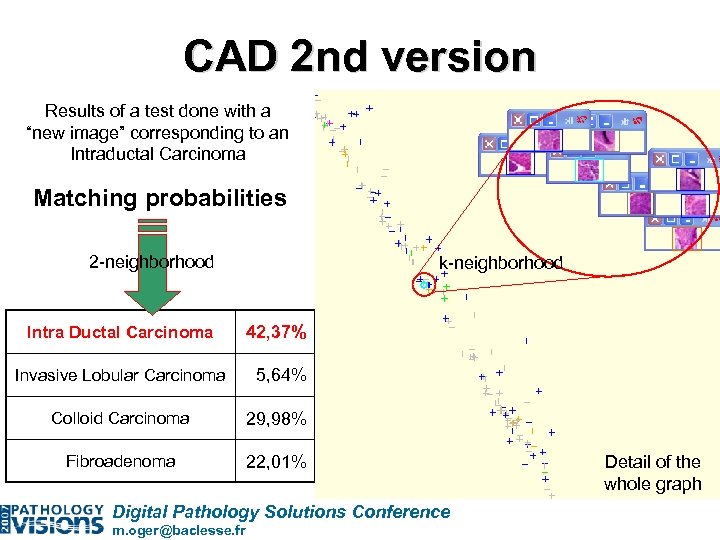 CAD 2nd version

Results of a test done with a "new image" corresponding to an Intraductal Carcinoma

Matching probabilities

2-neighborhood

| Intra Ductal Carcinoma | 42,37% |
|---|---|
| Invasive Lobular Carcinoma | 5,64% |
| Colloid Carcinoma | 29,98% |
| Fibroadenoma | 22,01% |

k-neighborhood

Detail of the whole graph

2007 PATHOLOGY VISIONS Digital Pathology Solutions Conference
m.oger@baclesse.fr